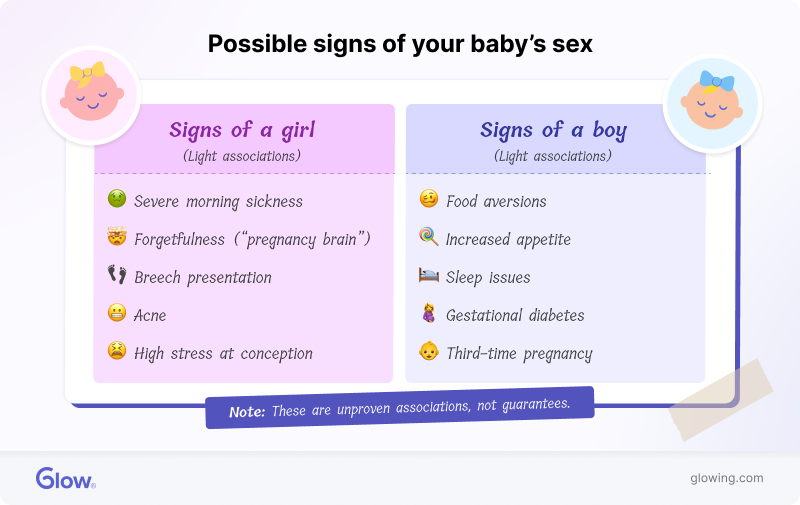 Possible signs of your baby's sex

Signs of a girl
(Light associations)

Severe morning sickness
Forgetfulness ("pregnancy brain")
Breech presentation
Acne
High stress at conception

Signs of a boy
(Light associations)

Food aversions
Increased appetite
Sleep issues
Gestational diabetes
Third-time pregnancy

Note: These are unproven associations, not guarantees.

Glow

glowing.com